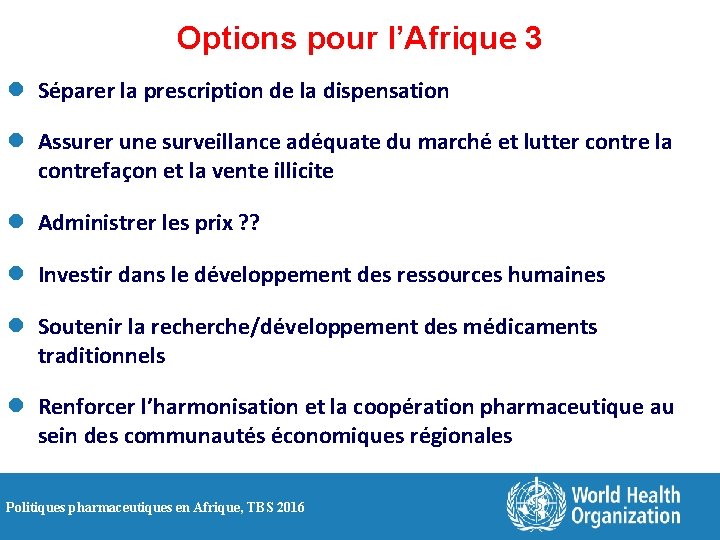 Options pour l'Afrique 3

Séparer la prescription de la dispensation

Assurer une surveillance adéquate du marché et lutter contre la contrefaçon et la vente illicite

Administrer les prix ??

Investir dans le développement des ressources humaines

Soutenir la recherche/développement des médicaments traditionnels

Renforcer l'harmonisation et la coopération pharmaceutique au sein des communautés économiques régionales

Politiques pharmaceutiques en Afrique, TBS 2016

World Health Organization